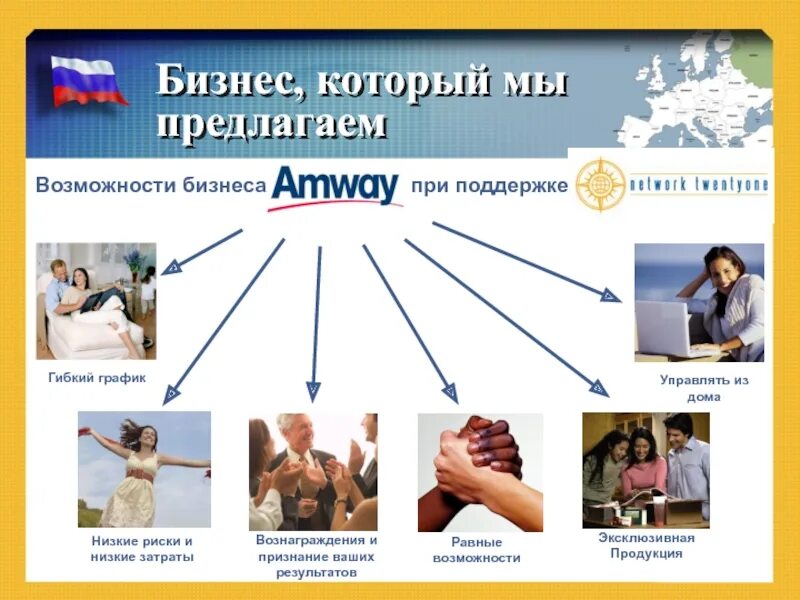 Бизнес, который мы предлагаем

Возможности бизнеса Amway при поддержке network twentyone

Гибкий график

Управлять из дома

Низкие риски и низкие затраты

Вознаграждения и признание ваших результатов

Равные возможности

Эксклюзивная Продукция